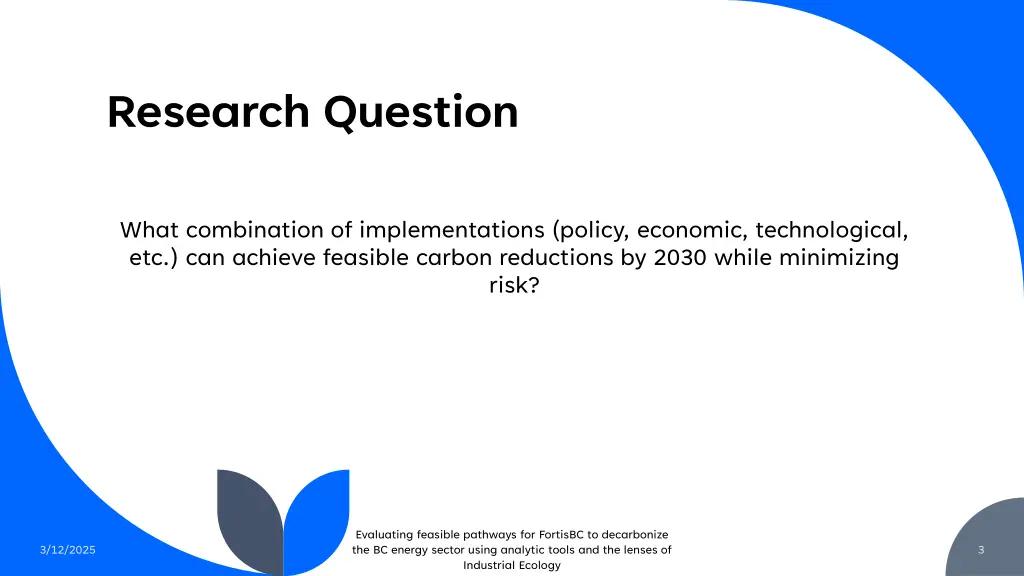 Research Question

What combination of implementations (policy, economic, technological, etc.) can achieve feasible carbon reductions by 2030 while minimizing risk?

3/12/2025

Evaluating feasible pathways for FortisBC to decarbonize the BC energy sector using analytic tools and the lenses of Industrial Ecology

3